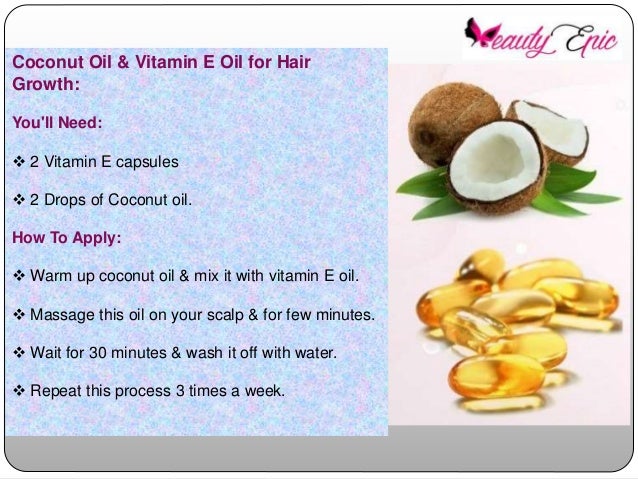 Beauty Epic

Coconut Oil & Vitamin E Oil for Hair Growth:

You'll Need:

❖ 2 Vitamin E capsules

❖ 2 Drops of Coconut oil.

How To Apply:

❖ Warm up coconut oil & mix it with vitamin E oil.

❖ Massage this oil on your scalp & for few minutes.

❖ Wait for 30 minutes & wash it off with water.

❖ Repeat this process 3 times a week.